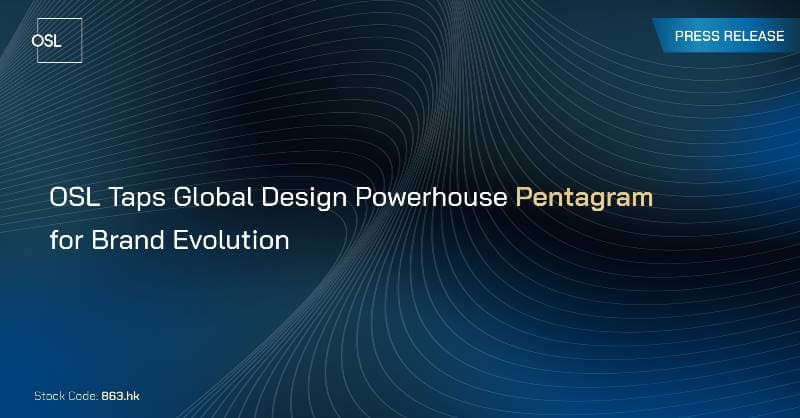 OSL

PRESS RELEASE

OSL Taps Global Design Powerhouse Pentagram for Brand Evolution

Stock Code: 863.hk